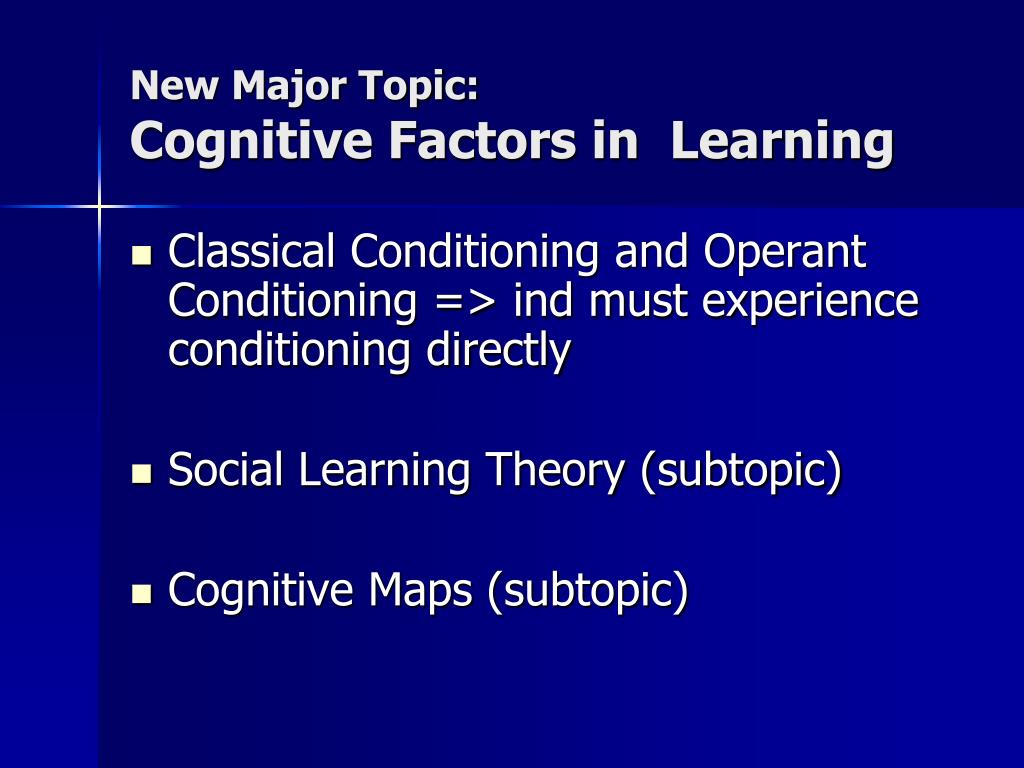 New Major Topic:
Cognitive Factors in Learning

- Classical Conditioning and Operant Conditioning => ind must experience conditioning directly

- Social Learning Theory (subtopic)

- Cognitive Maps (subtopic)